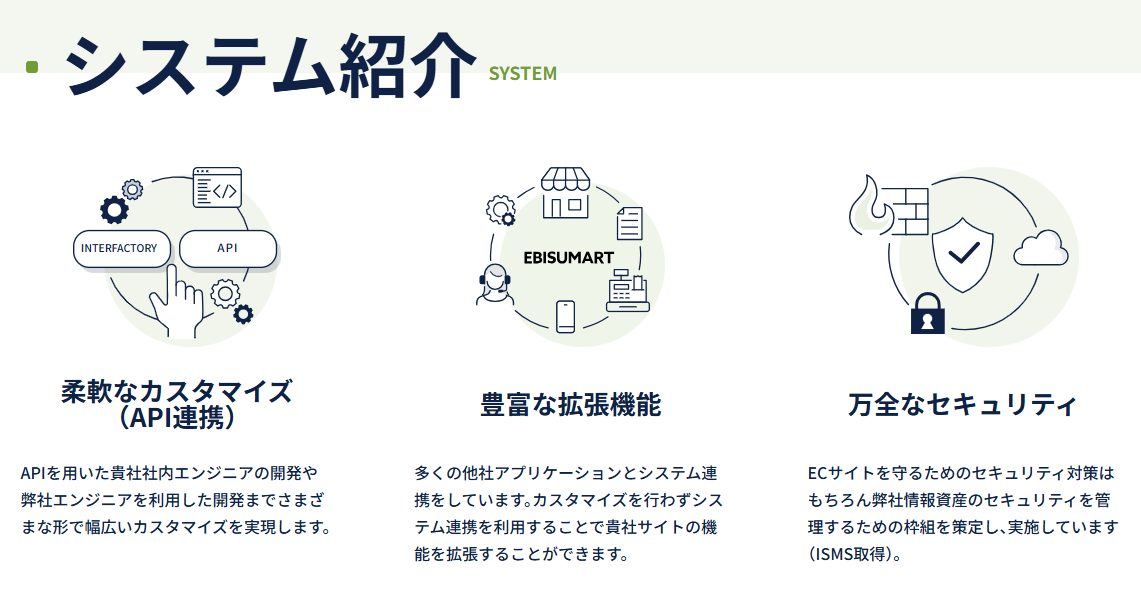 システム紹介 SYSTEM

INTERFACTORY
API

柔軟なカスタマイズ（API連携）

APIを用いた貴社社内エンジニアの開発や弊社エンジニアを利用した開発までさまざまな形で幅広いカスタマイズを実現します。

EBISUMART

豊富な拡張機能

多くの他社アプリケーションとシステム連携をしています。カスタマイズを行わずシステム連携を利用することで貴社サイトの機能を拡張することができます。

万全なセキュリティ

ECサイトを守るためのセキュリティ対策はもちろん弊社情報資産のセキュリティを管理するための枠組を策定し、実施しています（ISMS取得）。